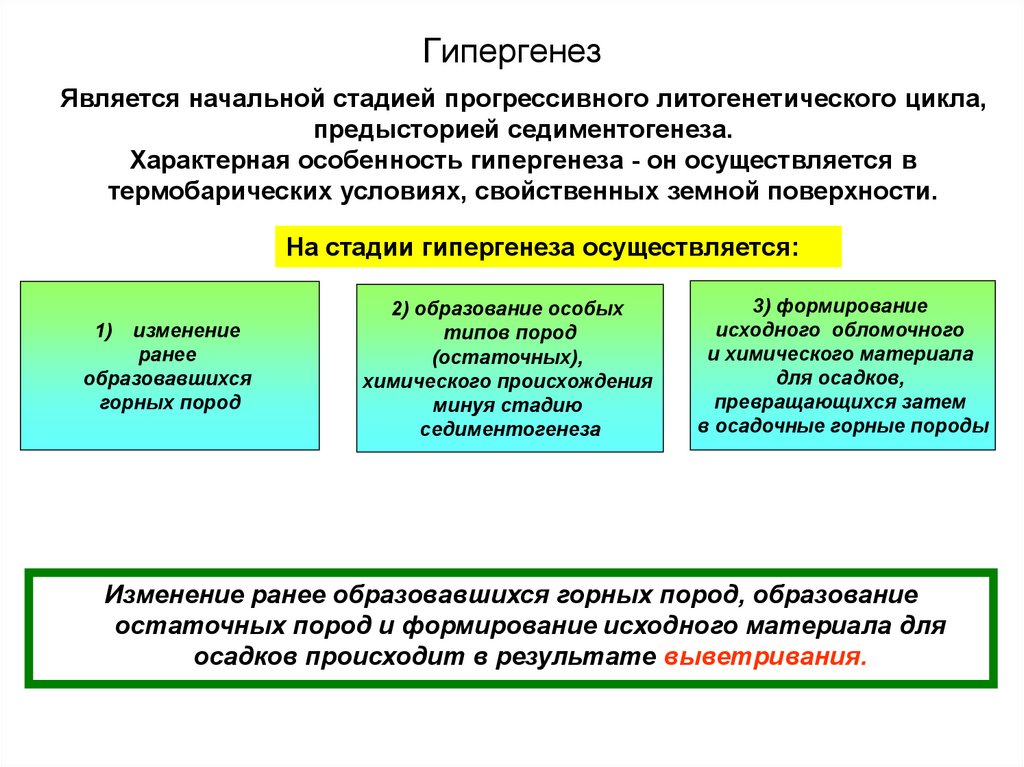 Гипергенез

Является начальной стадией прогрессивного литогенетического цикла, предысторией седиментогенеза.
Характерная особенность гипергенеза - он осуществляется в термобарических условиях, свойственных земной поверхности.

На стадии гипергенеза осуществляется:

1) изменение ранее образовавшихся горных пород

2) образование особых типов пород (остаточных), химического происхождения минуя стадию седиментогенеза

3) формирование исходного обломочного и химического материала для осадков, превращающихся затем в осадочные горные породы

Изменение ранее образовавшихся горных пород, образование остаточных пород и формирование исходного материала для осадков происходит в результате выветривания.